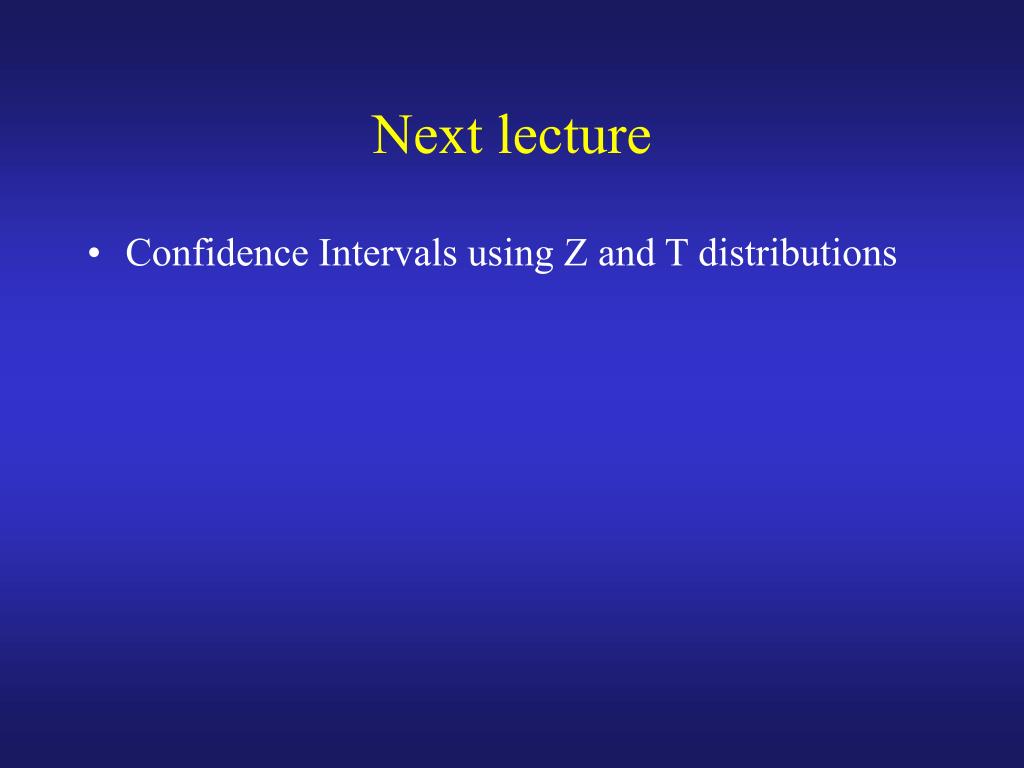 Next lecture

• Confidence Intervals using Z and T distributions